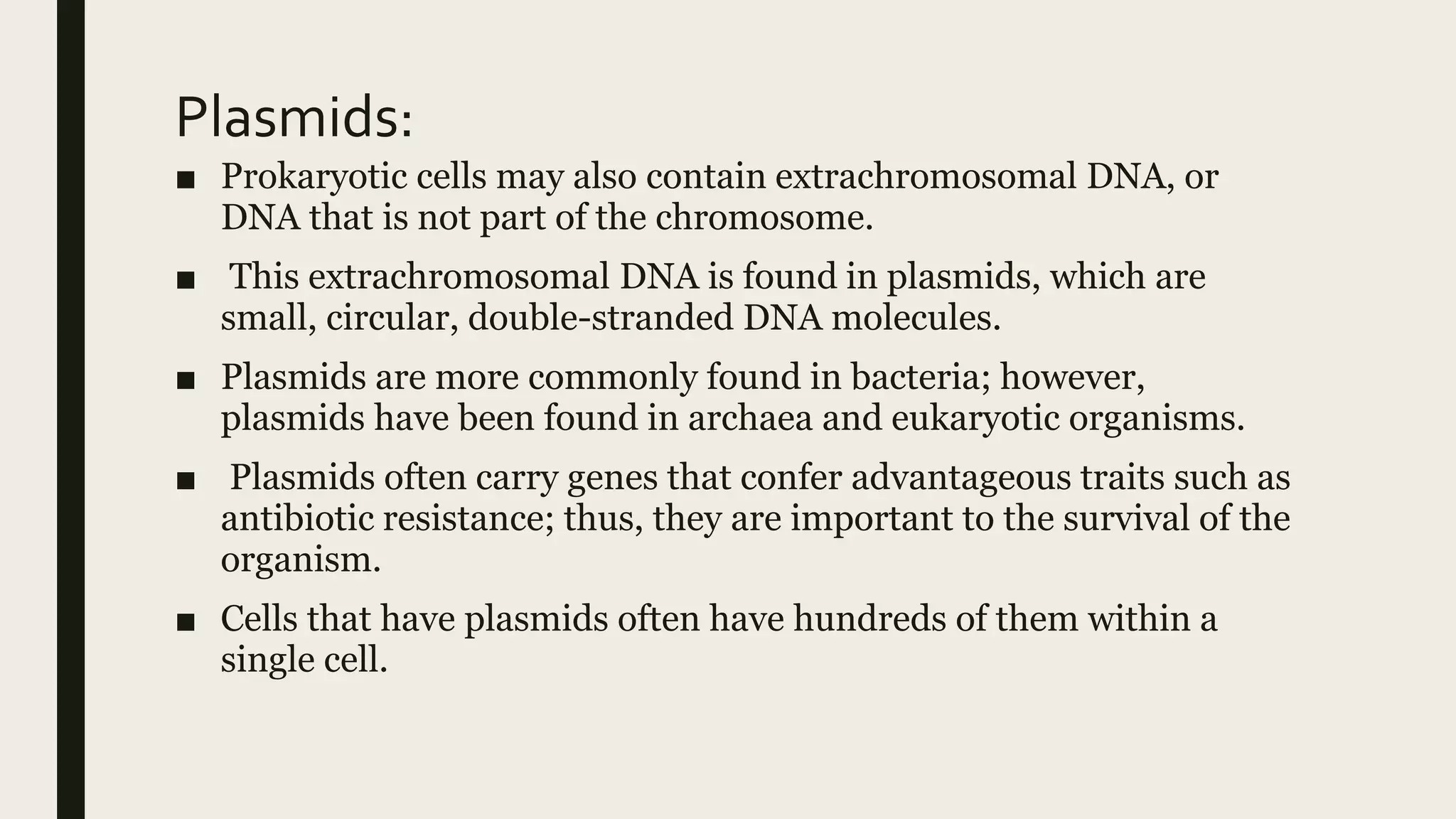 Plasmids:

■ Prokaryotic cells may also contain extrachromosomal DNA, or DNA that is not part of the chromosome.

■ This extrachromosomal DNA is found in plasmids, which are small, circular, double-stranded DNA molecules.

■ Plasmids are more commonly found in bacteria; however, plasmids have been found in archaea and eukaryotic organisms.

■ Plasmids often carry genes that confer advantageous traits such as antibiotic resistance; thus, they are important to the survival of the organism.

■ Cells that have plasmids often have hundreds of them within a single cell.